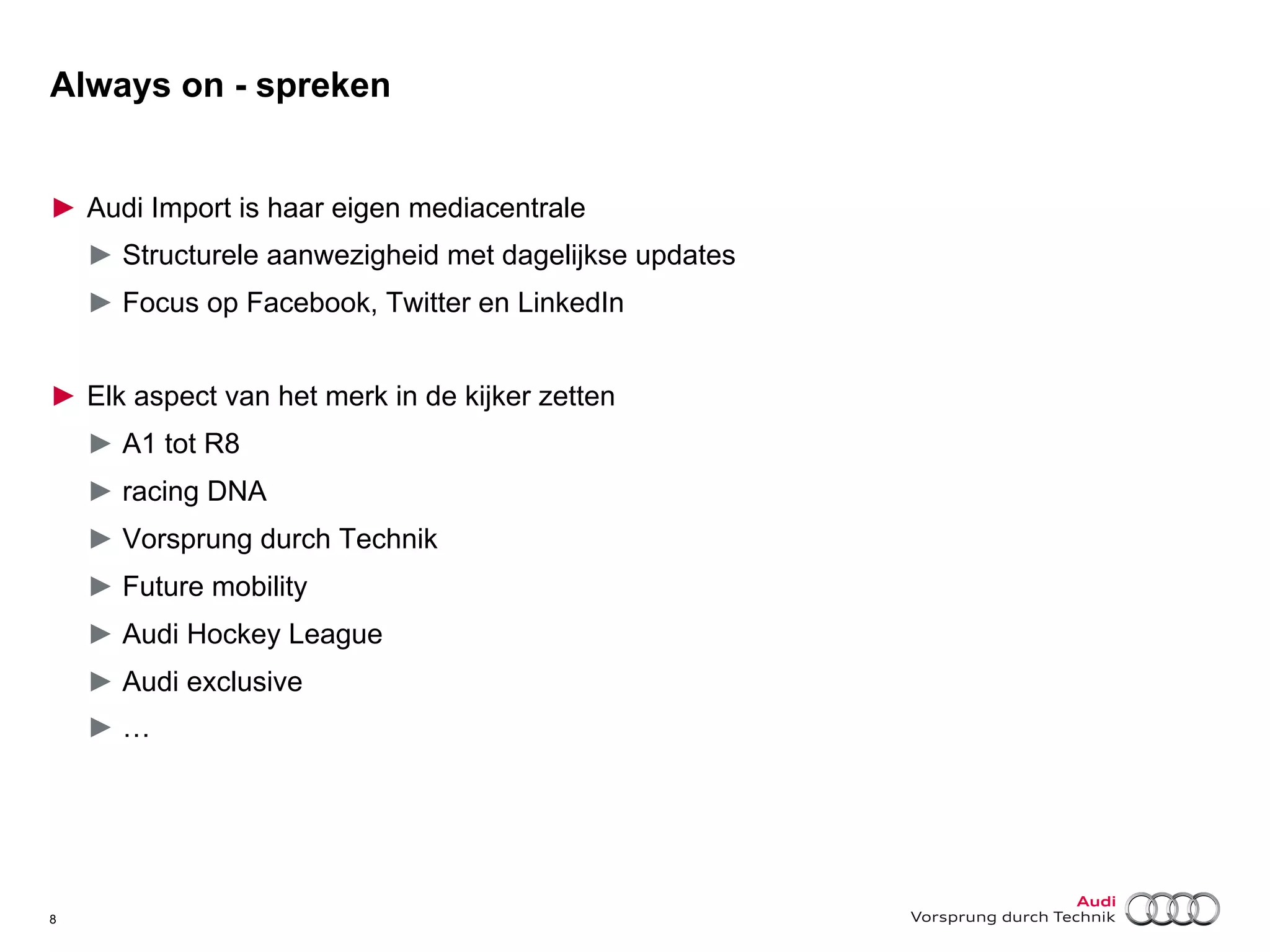 Always on - spreken

► Audi Import is haar eigen mediacentrale

► Structurele aanwezigheid met dagelijkse updates

► Focus op Facebook, Twitter en LinkedIn

► Elk aspect van het merk in de kijker zetten

► A1 tot R8

► racing DNA

► Vorsprung durch Technik

► Future mobility

► Audi Hockey League

► Audi exclusive

► …

8

Audi
Vorsprung durch Technik